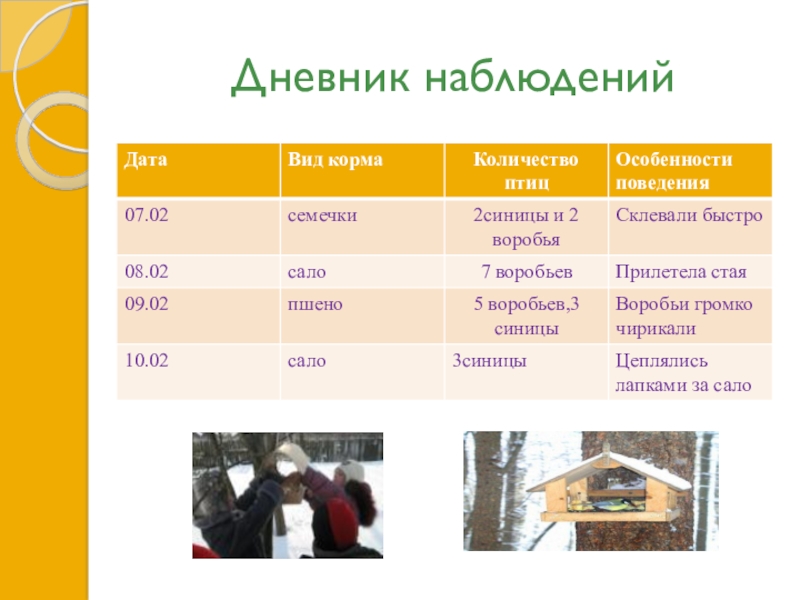 Дневник наблюдений

| Дата | Вид корма | Количество птиц | Особенности поведения |
|---|---|---|---|
| 07.02 | семечки | 2синицы и 2 воробья | Склевали быстро |
| 08.02 | сало | 7 воробьев | Прилетела стая |
| 09.02 | пшено | 5 воробьев,3 синицы | Воробьи громко чирикали |
| 10.02 | сало | 3синицы | Цеплялись лапками за сало |